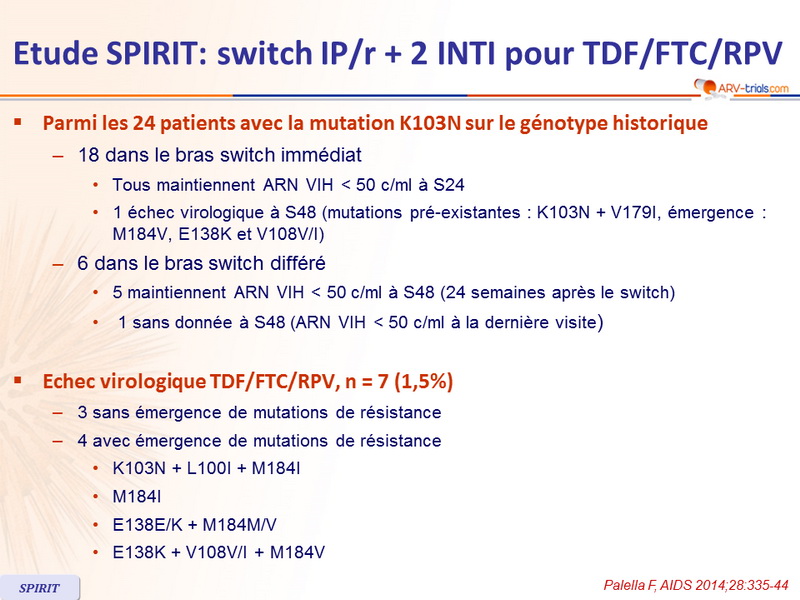 Etude SPIRIT: switch IP/r + 2 INTI pour TDF/FTC/RPV

ARV-trials.com

▪ Parmi les 24 patients avec la mutation K103N sur le génotype historique

– 18 dans le bras switch immédiat

• Tous maintiennent ARN VIH < 50 c/ml à S24

• 1 échec virologique à S48 (mutations pré-existantes : K103N + V179I, émergence : M184V, E138K et V108V/I)

– 6 dans le bras switch différé

• 5 maintiennent ARN VIH < 50 c/ml à S48 (24 semaines après le switch)

• 1 sans donnée à S48 (ARN VIH < 50 c/ml à la dernière visite)

▪ Echec virologique TDF/FTC/RPV, n = 7 (1,5%)

– 3 sans émergence de mutations de résistance

– 4 avec émergence de mutations de résistance

• K103N + L100I + M184I

• M184I

• E138E/K + M184M/V

• E138K + V108V/I + M184V

SPIRIT

Palella F, AIDS 2014;28:335-44